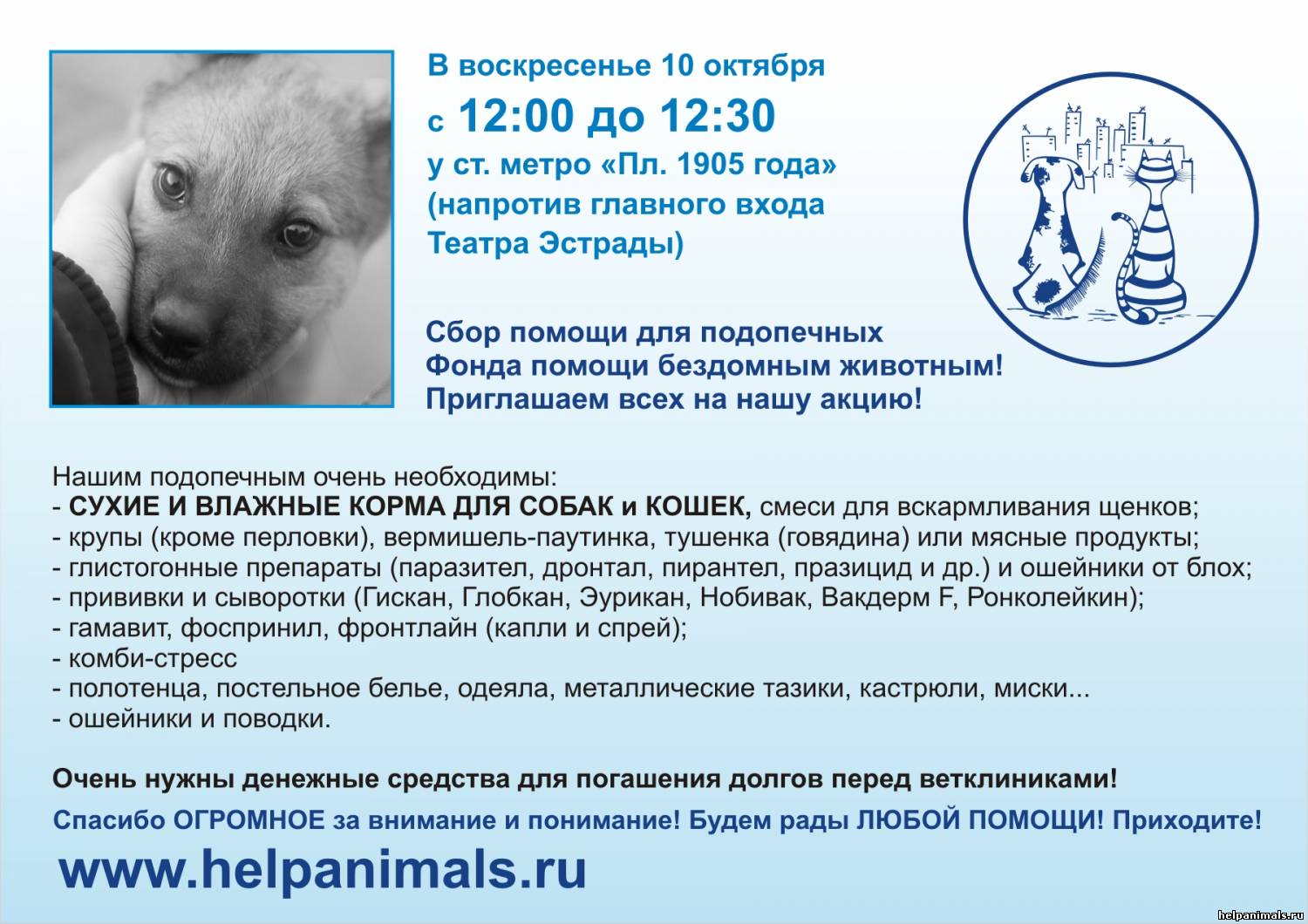 В воскресенье 10 октября
с 12:00 до 12:30
у ст. метро «Пл. 1905 года»
(напротив главного входа
Театра Эстрады)

Сбор помощи для подопечных
Фонда помощи бездомным животным!
Приглашаем всех на нашу акцию!

Нашим подопечным очень необходимы:
- СУХИЕ И ВЛАЖНЫЕ КОРМА ДЛЯ СОБАК и КОШЕК, смеси для вскармливания щенков;
- крупы (кроме перловки), вермишель-паутинка, тушенка (говядина) или мясные продукты;
- глистогонные препараты (паразител, дронтал, пирантел, празицид и др.) и ошейники от блох;
- прививки и сыворотки (Гискан, Глобкан, Эурикан, Нобивак, Вакдерм F, Ронколейкин);
- гамавит, фоспринил, фронтлайн (капли и спрей);
- комби-стресс
- полотенца, постельное белье, одеяла, металлические тазики, кастрюли, миски...
- ошейники и поводки.

Очень нужны денежные средства для погашения долгов перед ветклиниками!
Спасибо ОГРОМНОЕ за внимание и понимание! Будем рады ЛЮБОЙ ПОМОЩИ! Приходите!
www.helpanimals.ru

helpanimals.ru